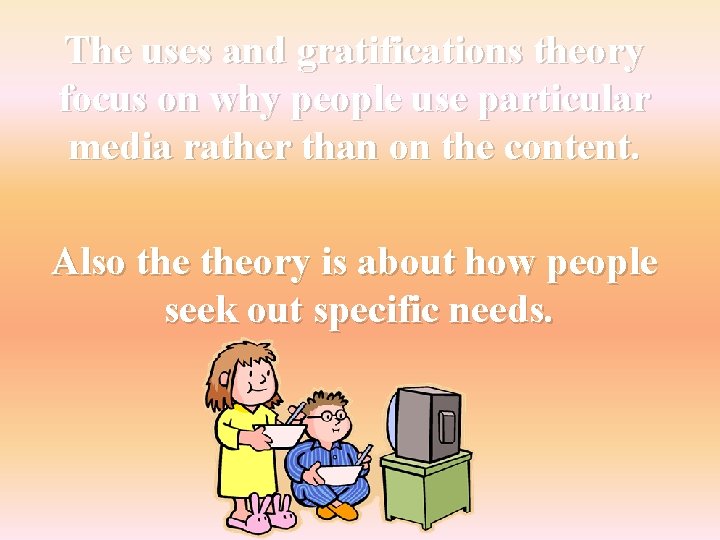 The uses and gratifications theory focus on why people use particular media rather than on the content.

Also the theory is about how people seek out specific needs.